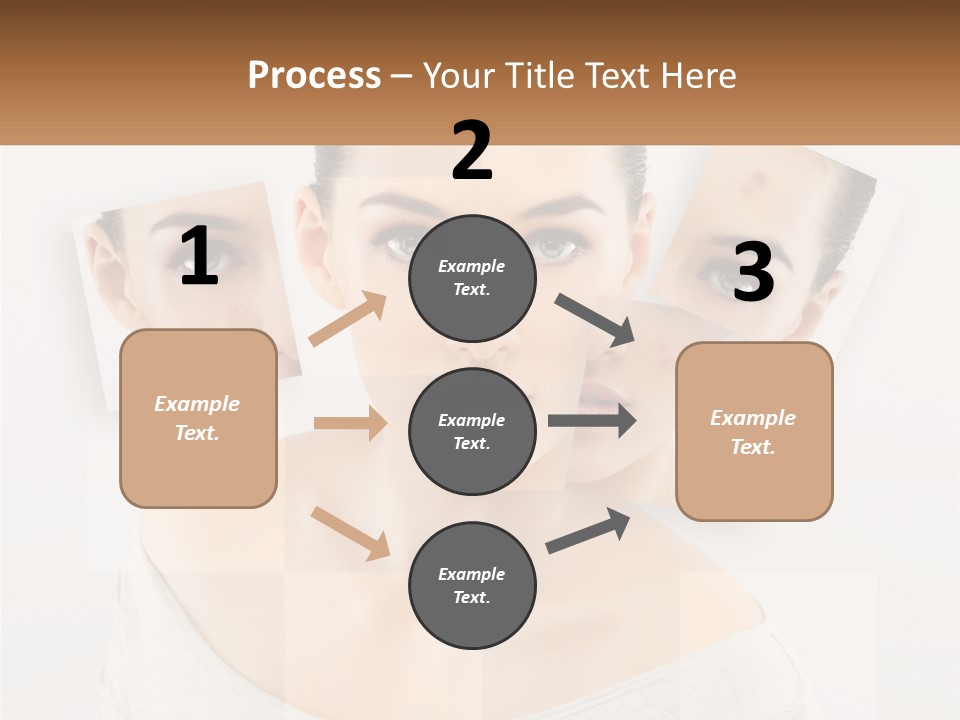 Process – Your Title Text Here

1

Example Text.

2

Example Text.

Example Text.

Example Text.

3

Example Text.